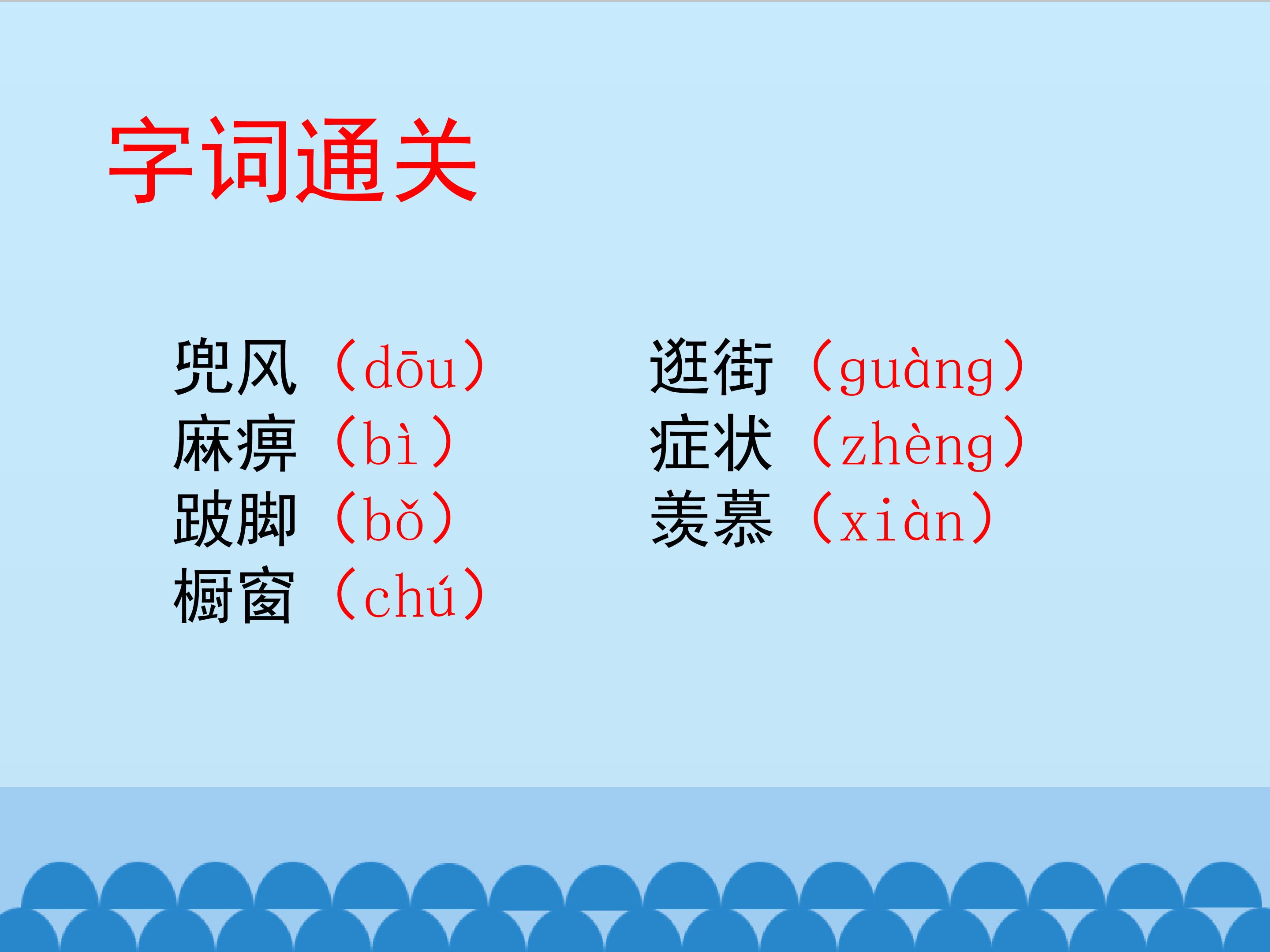 字词通关

兜风（dōu）
麻痹（bì）
跛脚（bǒ）
橱窗（chú）

逛街（guàng）
症状（zhèng）
羡慕（xiàn）